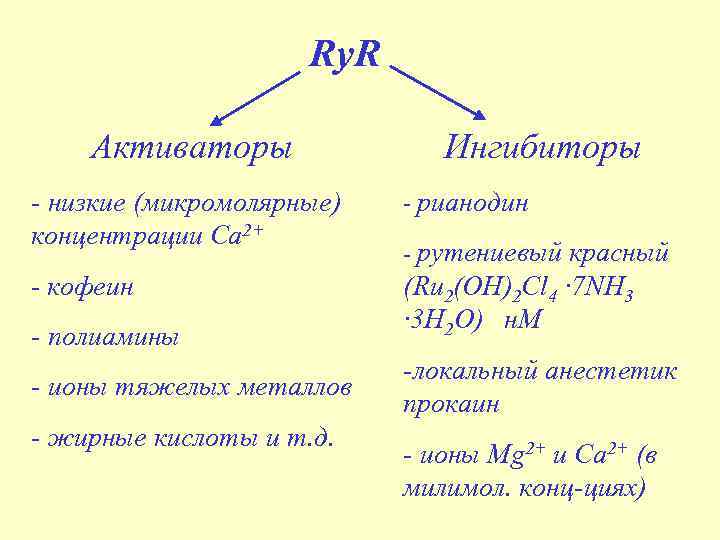 RyR

Активаторы

- низкие (микромолярные) концентрации $Ca^{2+}$

- кофеин

- полиамины

- ионы тяжелых металлов

- жирные кислоты и т.д.

Ингибиторы

- рианодин

- рутениевый красный ($Ru_2(OH)_2Cl_4 \cdot 7NH_3 \cdot 3H_2O$) нМ

-локальный анестетик прокаин

- ионы $Mg^{2+}$ и $Ca^{2+}$ (в милимол. конц-циях)